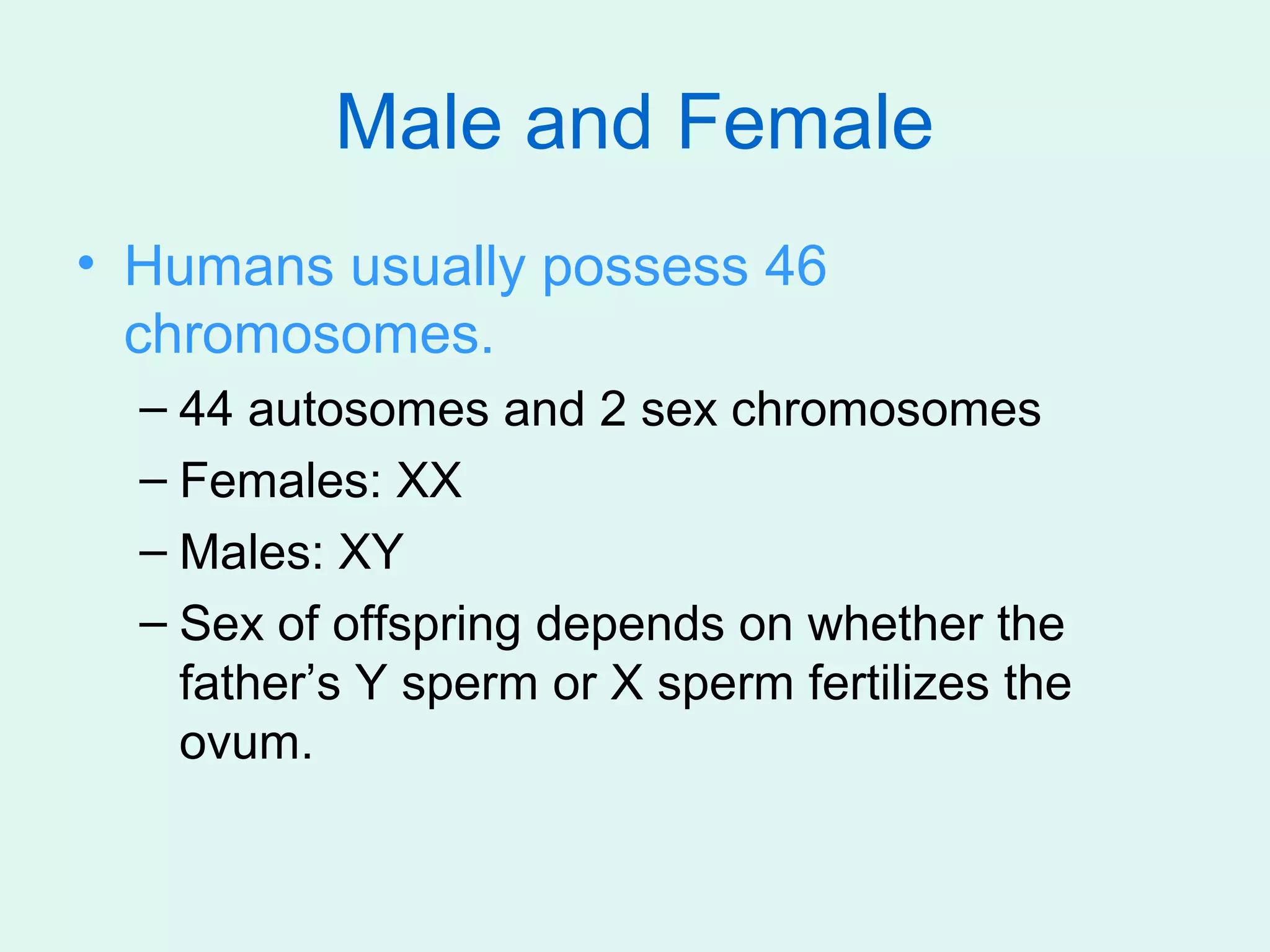 Male and Female

• Humans usually possess 46 chromosomes.

– 44 autosomes and 2 sex chromosomes

– Females: XX

– Males: XY

– Sex of offspring depends on whether the father’s Y sperm or X sperm fertilizes the ovum.